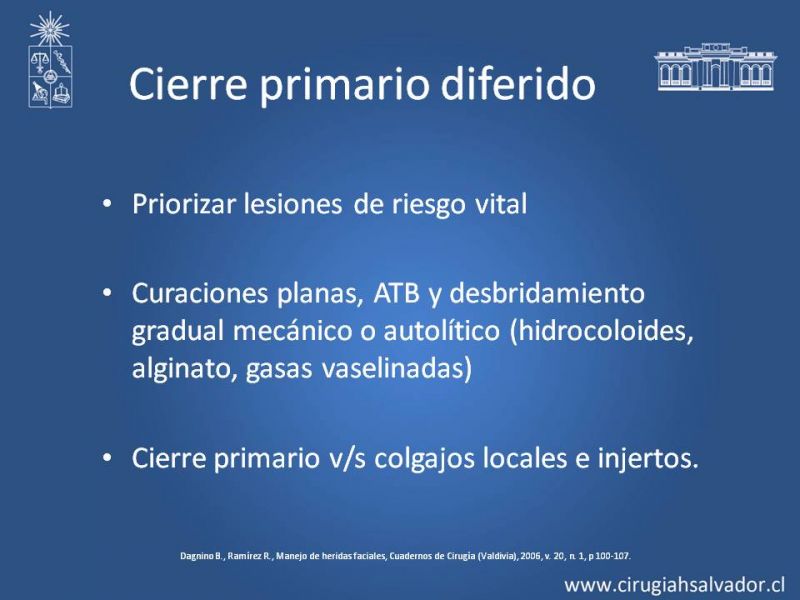 Cierre primario diferido

• Priorizar lesiones de riesgo vital

• Curaciones planas, ATB y desbridamiento gradual mecánico o autolítico (hidrocoloides, alginato, gasas vaselinadas)

• Cierre primario v/s colgajos locales e injertos.

Dagnino B., Ramírez R., Manejo de heridas faciales, Cuadernos de Cirugía (Valdivia), 2006, v. 20, n. 1, p 100-107.

www.cirugiahsalvador.cl